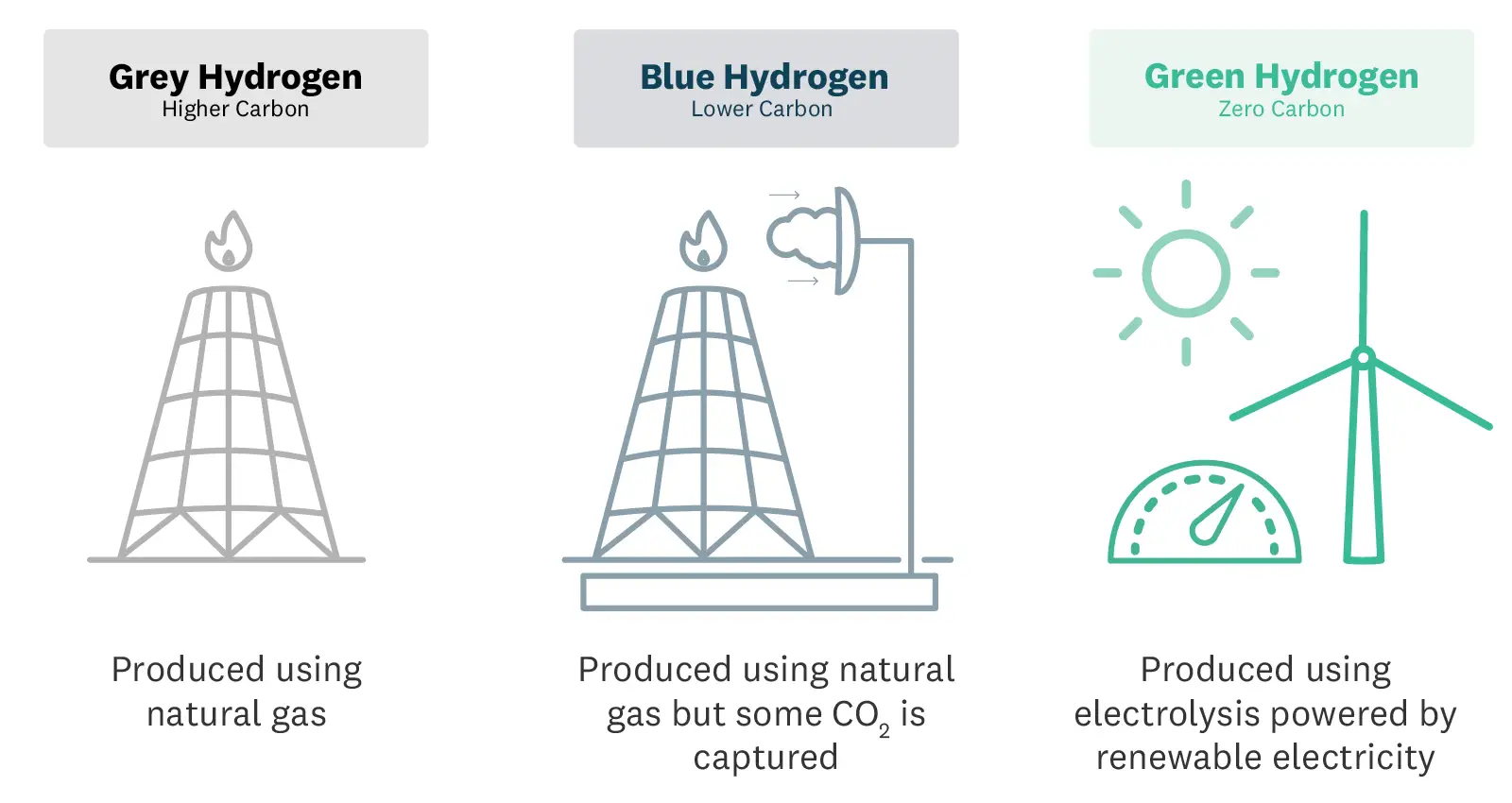 Grey Hydrogen
Higher Carbon

Produced using natural gas

Blue Hydrogen
Lower Carbon

Produced using natural gas but some $CO_2$ is captured

Green Hydrogen
Zero Carbon

Produced using electrolysis powered by renewable electricity